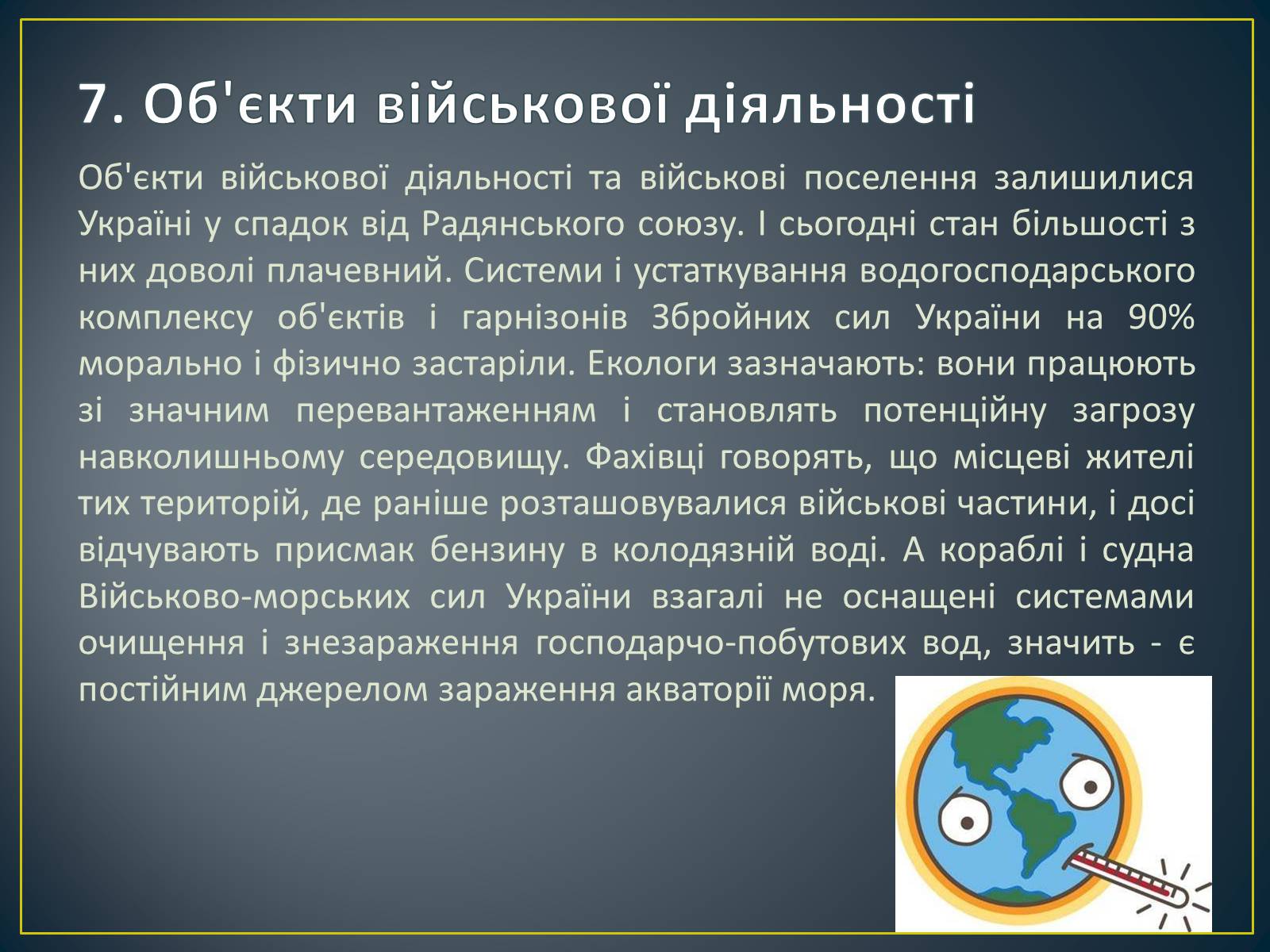 7. Об'єкти військової діяльності

Об'єкти військової діяльності та військові поселення залишилися Україні у спадок від Радянського союзу. І сьогодні стан більшості з них доволі плачевний. Системи і устаткування водогосподарського комплексу об'єктів і гарнізонів Збройних сил України на 90% морально і фізично застаріли. Екологи зазначають: вони працюють зі значним перевантаженням і становлять потенційну загрозу навколишньому середовищу. Фахівці говорять, що місцеві жителі тих територій, де раніше розташовувалися військові частини, і досі відчувають присмак бензину в колодязній воді. А кораблі і судна Військово-морських сил України взагалі не оснащені системами очищення і знезараження господарчо-побутових вод, значить - є постійним джерелом зараження акваторії моря.